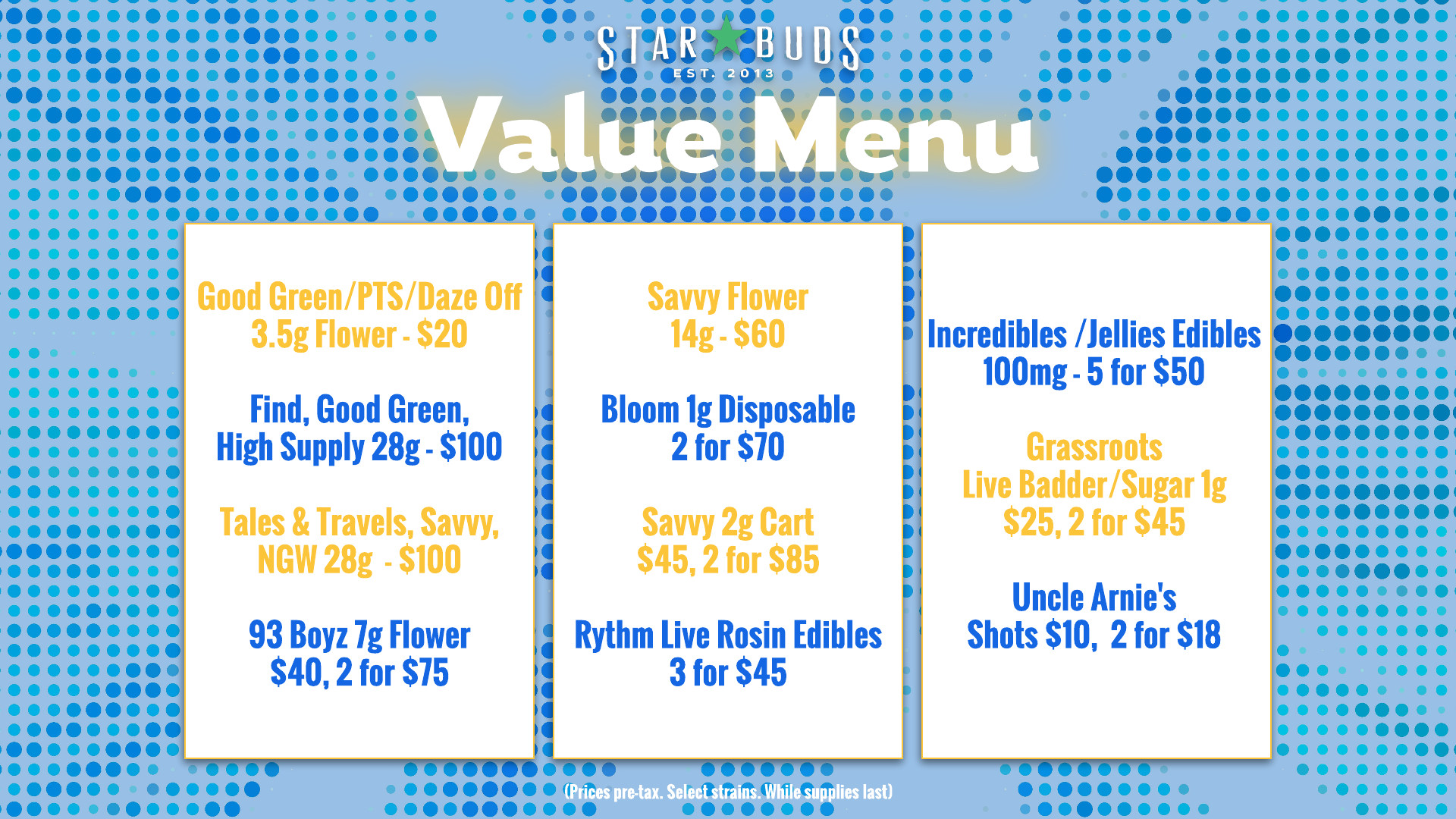 STAR BUDS
EST. 2013

Value Menu

Good Green/PTS/Daze Off
3.5g Flower - $20

Find, Good Green,
High Supply 28g - $100

Tales & Travels, Savvy,
NGW 28g - $100

93 Boyz 7g Flower
$40, 2 for $75

Savvy Flower
14g - $60

Bloom 1g Disposable
2 for $70

Savvy 2g Cart
$45, 2 for $85

Rythm Live Rosin Edibles
3 for $45

Incredibles /Jellies Edibles
100mg - 5 for $50

Grassroots
Live Badder/Sugar 1g
$25, 2 for $45

Uncle Arnie's
Shots $10, 2 for $18

(Prices pre-tax. Select strains. While supplies last)